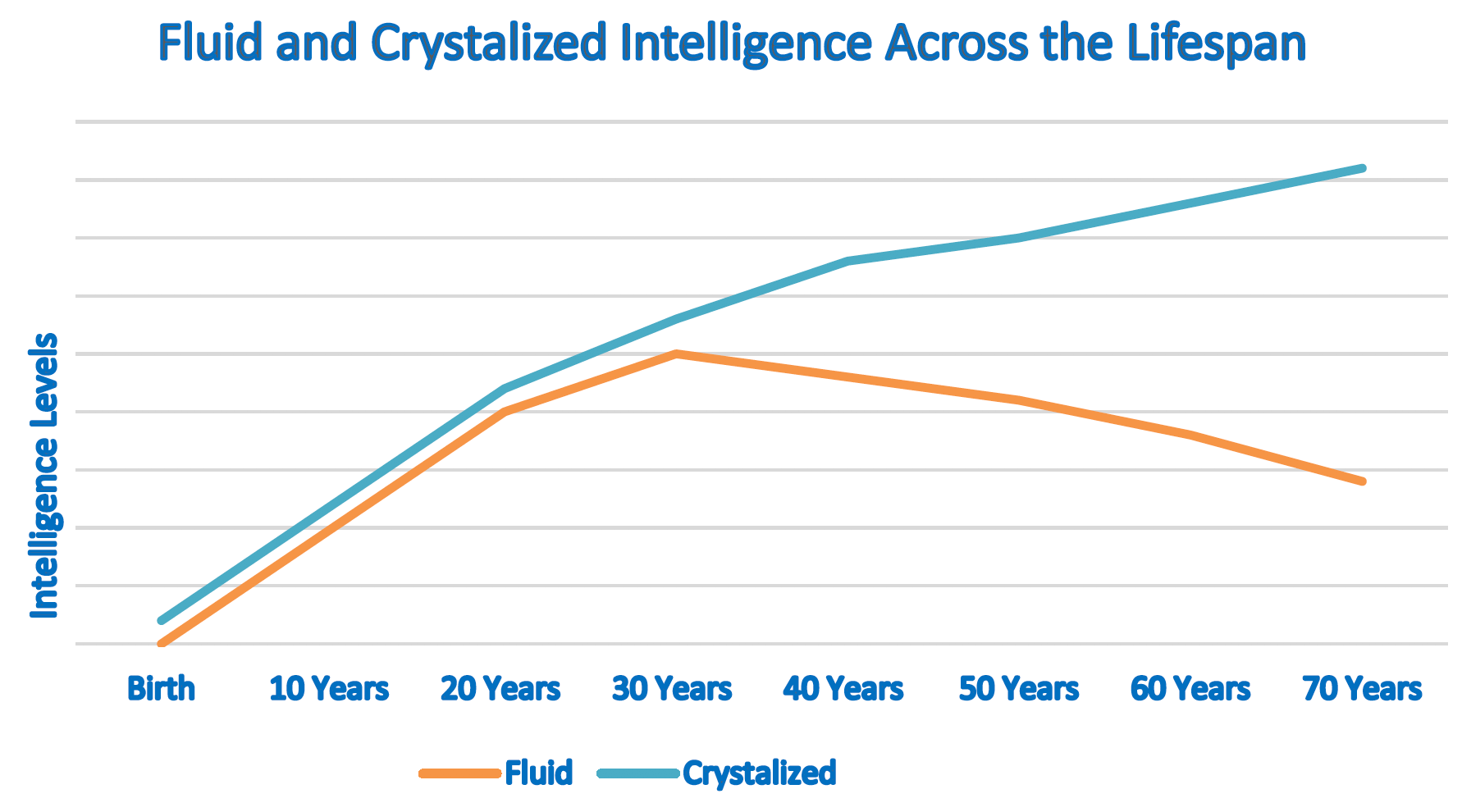 Fluid and Crystalized Intelligence Across the Lifespan

Intelligence Levels

Birth
10 Years
20 Years
30 Years
40 Years
50 Years
60 Years
70 Years

Fluid
Crystalized